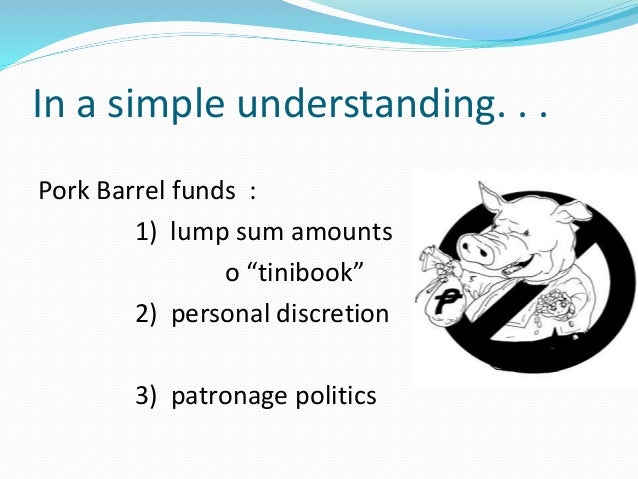 In a simple understanding. . .

Pork Barrel funds :

1) lump sum amounts

o “tinibook”

2) personal discretion

3) patronage politics

₱